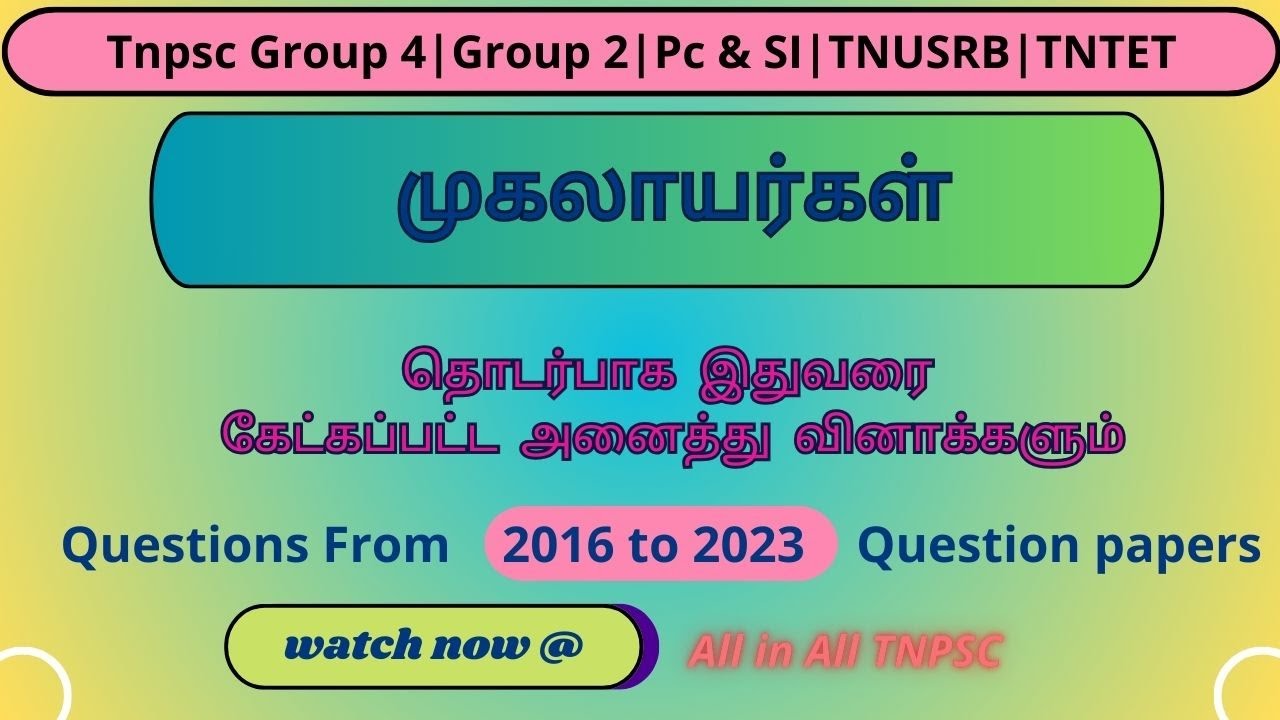 Tnpsc Group 4|Group 2|Pc & SI|TNUSRB|TNTET

முகலாயர்கள்

தொடர்பாக இதுவரை
கேட்கப்பட்ட அனைத்து வினாக்களும்

Questions From 2016 to 2023 Question papers

watch now @

All in All TNPSC